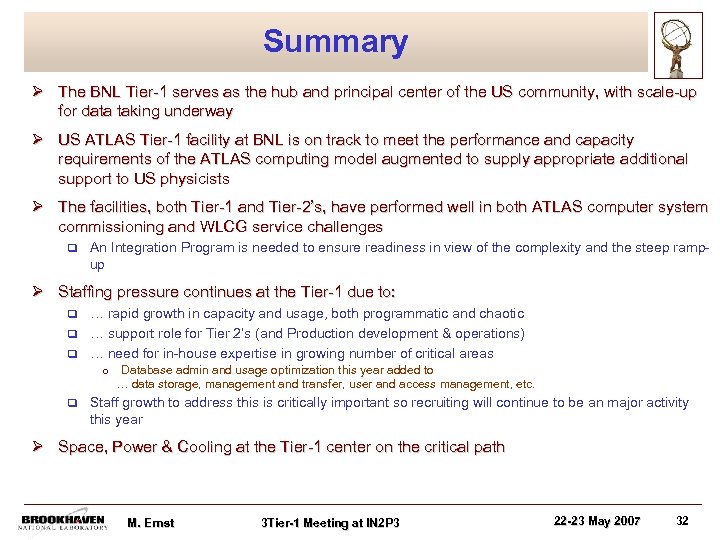 Summary

➢ The BNL Tier-1 serves as the hub and principal center of the US community, with scale-up for data taking underway

➢ US ATLAS Tier-1 facility at BNL is on track to meet the performance and capacity requirements of the ATLAS computing model augmented to supply appropriate additional support to US physicists

➢ The facilities, both Tier-1 and Tier-2's, have performed well in both ATLAS computer system commissioning and WLCG service challenges

❑ An Integration Program is needed to ensure readiness in view of the complexity and the steep ramp-up

➢ Staffing pressure continues at the Tier-1 due to:

❑ … rapid growth in capacity and usage, both programmatic and chaotic

❑ … support role for Tier 2's (and Production development & operations)

❑ … need for in-house expertise in growing number of critical areas

o Database admin and usage optimization this year added to … data storage, management and transfer, user and access management, etc.

❑ Staff growth to address this is critically important so recruiting will continue to be an major activity this year

➢ Space, Power & Cooling at the Tier-1 center on the critical path

BROOKHAVEN NATIONAL LABORATORY M. Ernst 3Tier-1 Meeting at IN2P3 22-23 May 2007 32